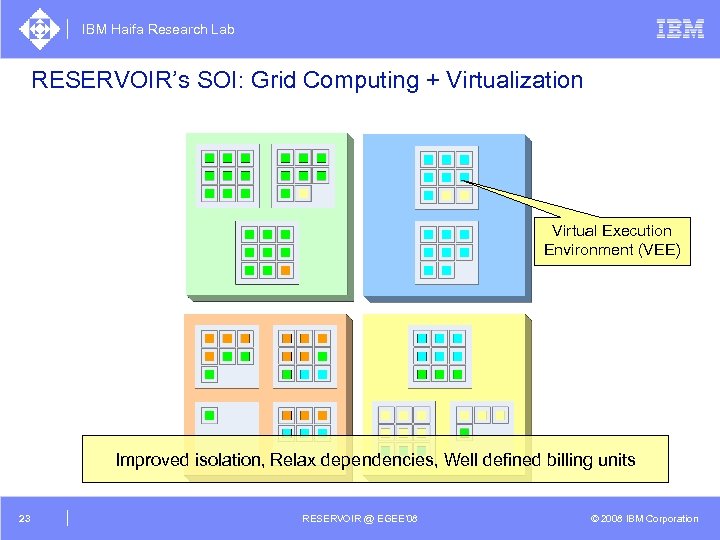 IBM Haifa Research Lab

IBM

RESERVOIR's SOI: Grid Computing + Virtualization

Virtual Execution Environment (VEE)

Improved isolation, Relax dependencies, Well defined billing units

23

RESERVOIR @ EGEE'08

© 2008 IBM Corporation